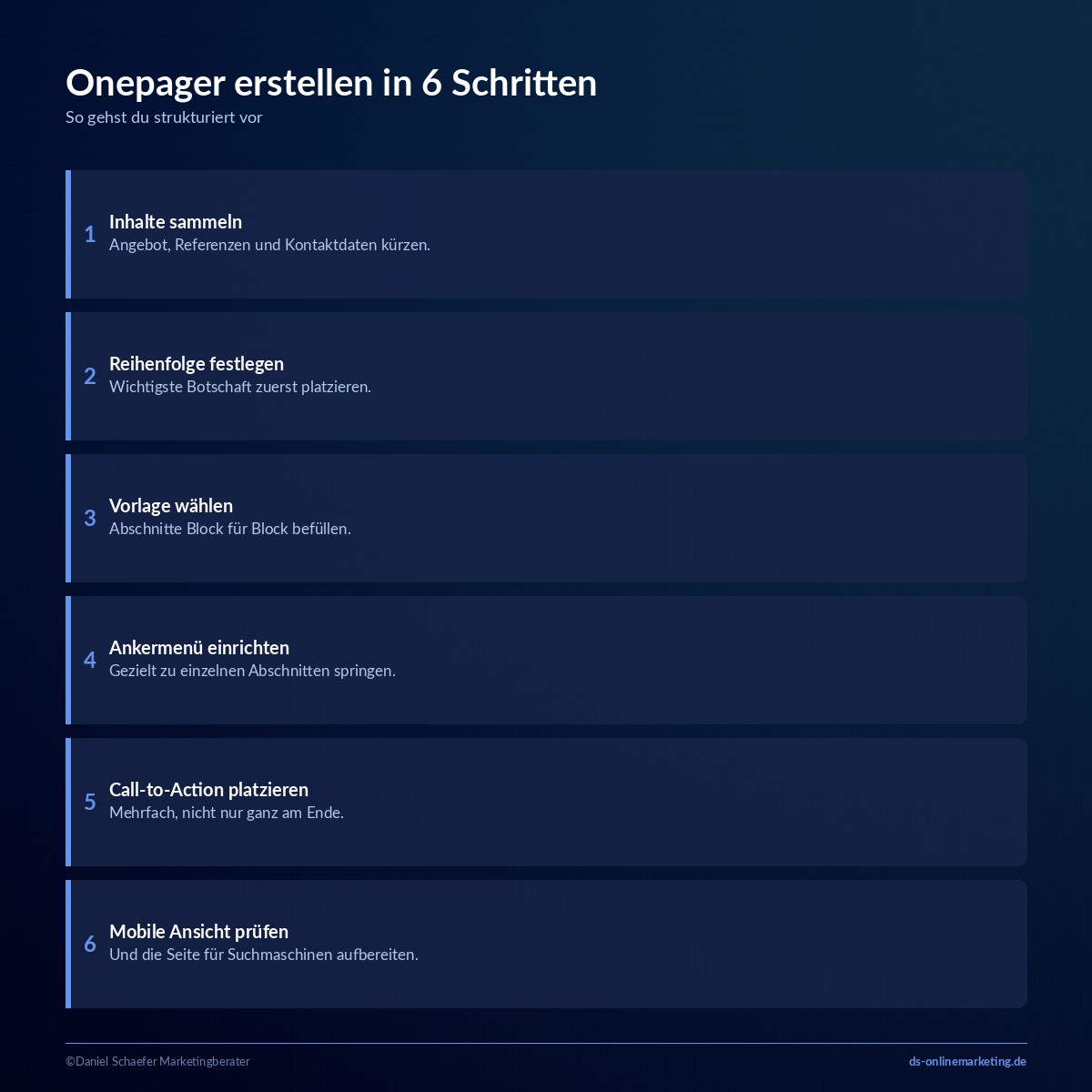 Onepager erstellen in 6 Schritten
So gehst du strukturiert vor

1
Inhalte sammeln
Angebot, Referenzen und Kontaktdaten kürzen.

2
Reihenfolge festlegen
Wichtigste Botschaft zuerst platzieren.

3
Vorlage wählen
Abschnitte Block für Block befüllen.

4
Ankermenü einrichten
Gezielt zu einzelnen Abschnitten springen.

5
Call-to-Action platzieren
Mehrfach, nicht nur ganz am Ende.

6
Mobile Ansicht prüfen
Und die Seite für Suchmaschinen aufbereiten.

©Daniel Schaefer Marketingberater
ds-onlinemarketing.de